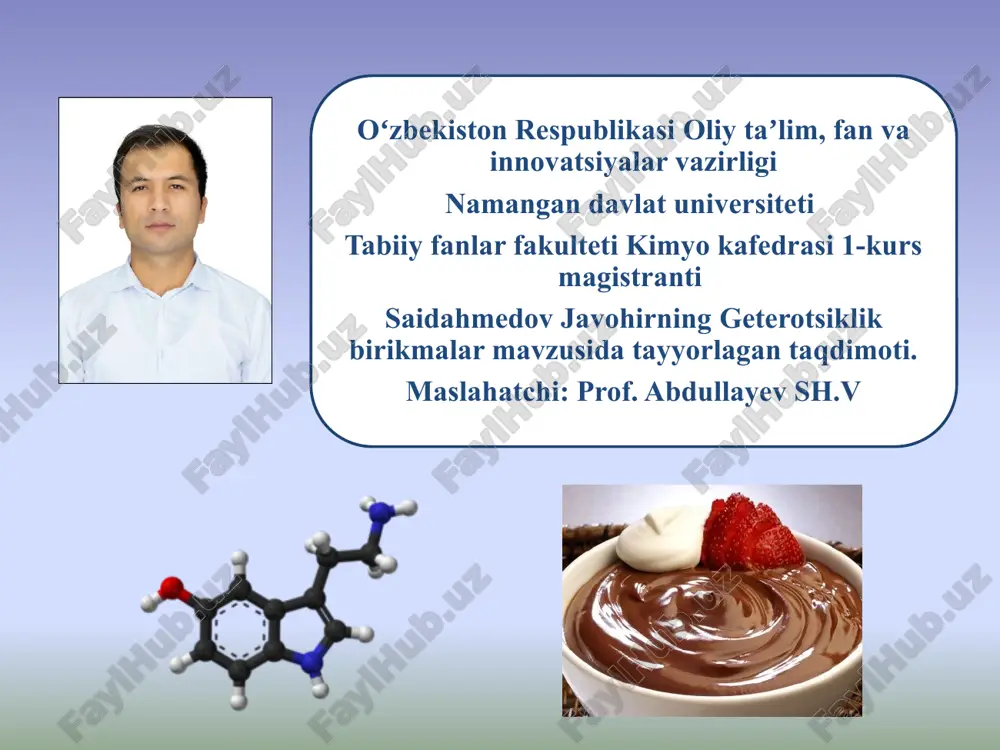 O‘zbekiston Respublikasi Oliy ta’lim, fan va innovatsiyalar vazirligi

Namangan davlat universiteti

Tabiiy fanlar fakulteti Kimyo kafedrasi 1-kurs magistranti

Saidahmedov Javohirning Geterotsiklik birikmalar mavzusida tayyorlagan taqdimoti.

Maslahatchi: Prof. Abdullayev SH.V

FaylHub.uz